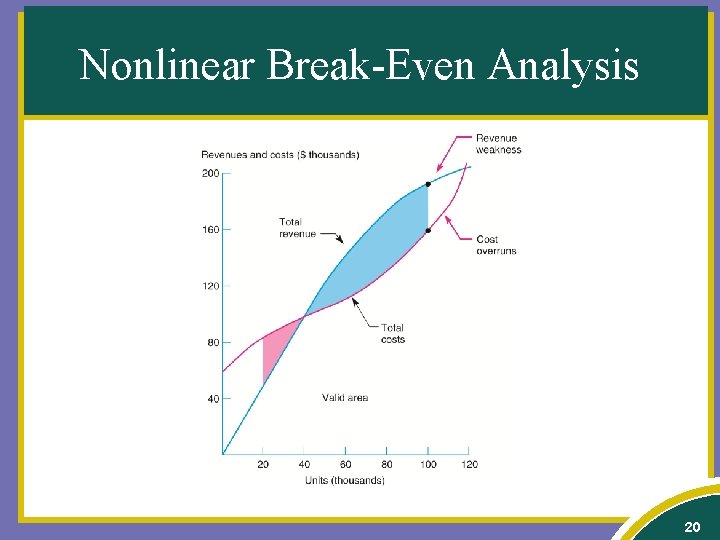 Nonlinear Break-Even Analysis

Revenues and costs ($ thousands)

200
160
120
80
40

Revenue weakness

Total revenue

Cost overruns

Total costs

Valid area

20 40 60 80 100 120

Units (thousands)

20